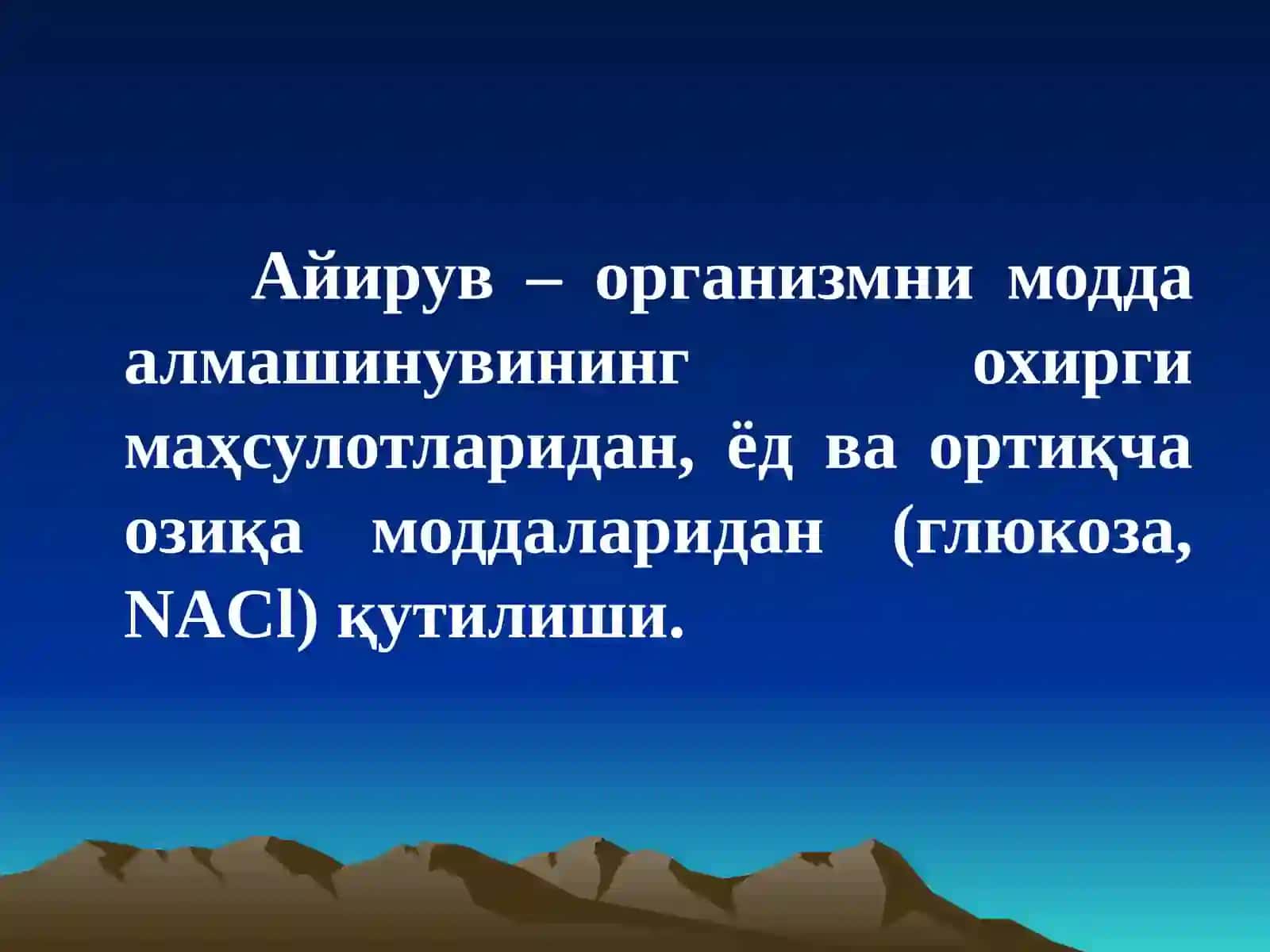 Айирув – организмни модда алмашинувининг охирги маҳсулотларидан, ёд ва ортиқча озиқа моддаларидан (глюкоза, NACl) қутилиши.